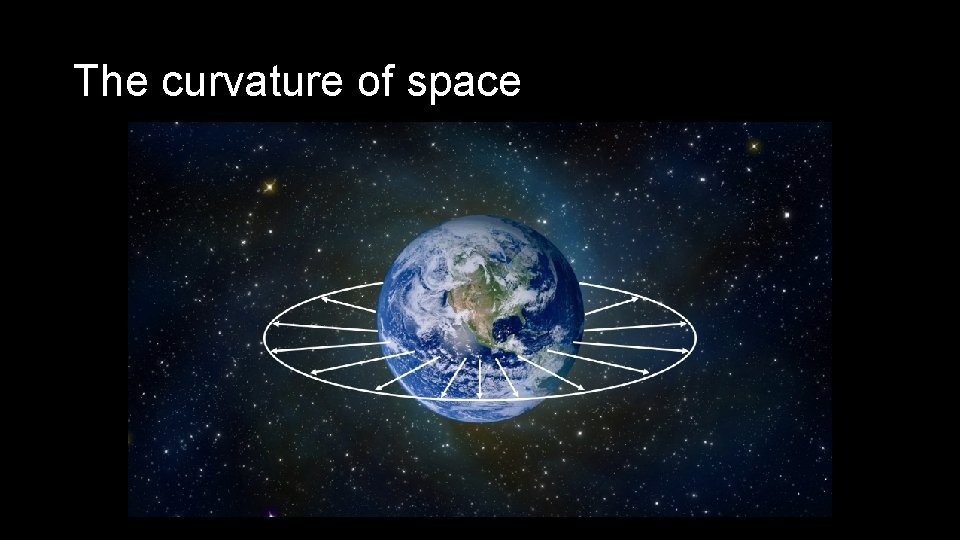 The curvature of space